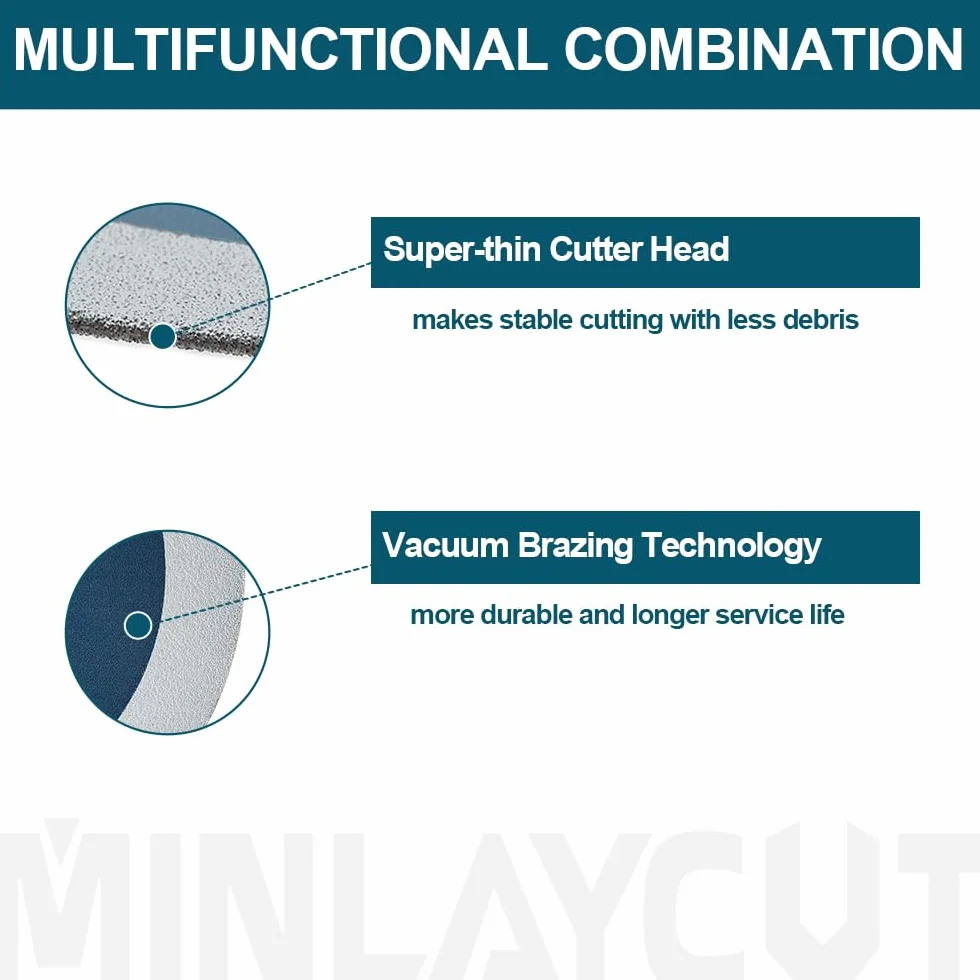 MULTIFUNCTIONAL COMBINATION

Super-thin Cutter Head

makes stable cutting with less debris

Vacuum Brazing Technology

more durable and longer service life

MINLAYCUT